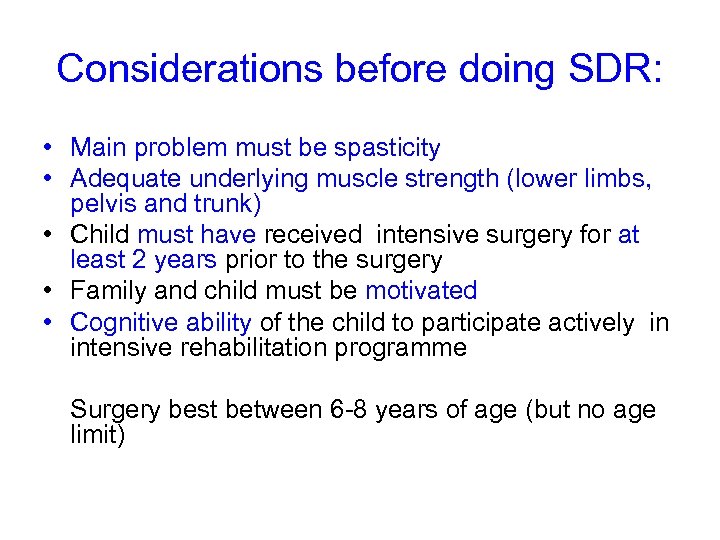 Considerations before doing SDR:

• Main problem must be spasticity
• Adequate underlying muscle strength (lower limbs, pelvis and trunk)
• Child must have received intensive surgery for at least 2 years prior to the surgery
• Family and child must be motivated
• Cognitive ability of the child to participate actively in intensive rehabilitation programme

Surgery best between 6-8 years of age (but no age limit)